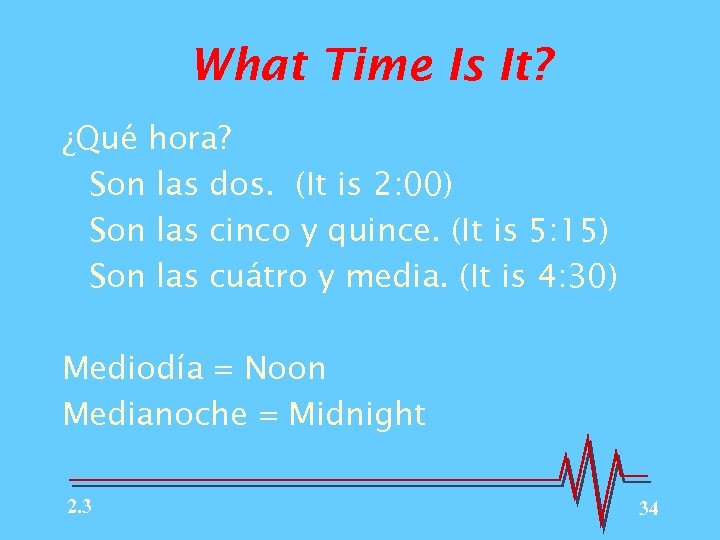 What Time Is It?

¿Qué hora?

Son las dos. (It is 2:00)

Son las cinco y quince. (It is 5:15)

Son las cuátro y media. (It is 4:30)

Mediodía = Noon

Medianoche = Midnight

2.3

34